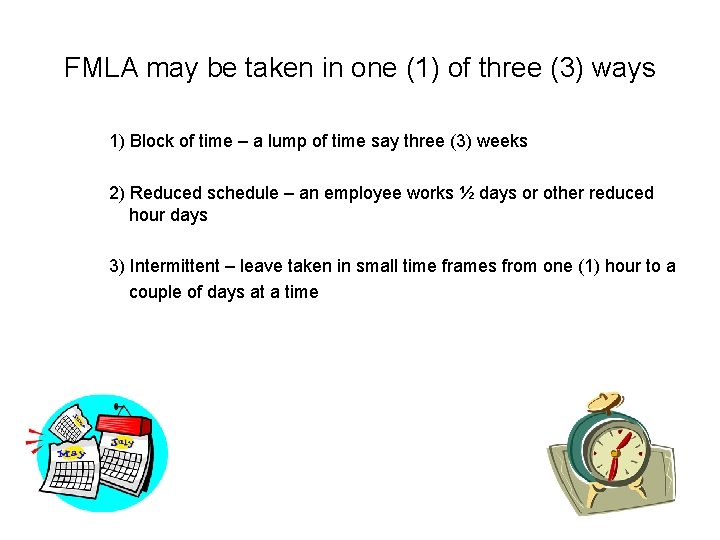 FMLA may be taken in one (1) of three (3) ways

1) Block of time – a lump of time say three (3) weeks

2) Reduced schedule – an employee works ½ days or other reduced hour days

3) Intermittent – leave taken in small time frames from one (1) hour to a couple of days at a time

May

July